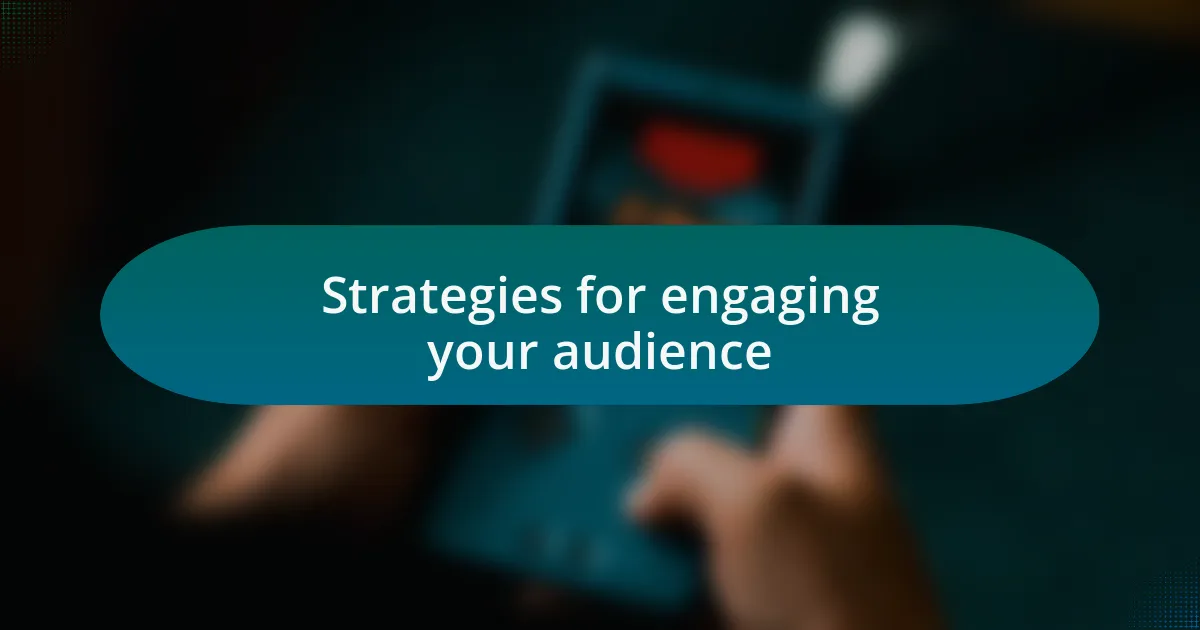 Strategies for engaging your audience